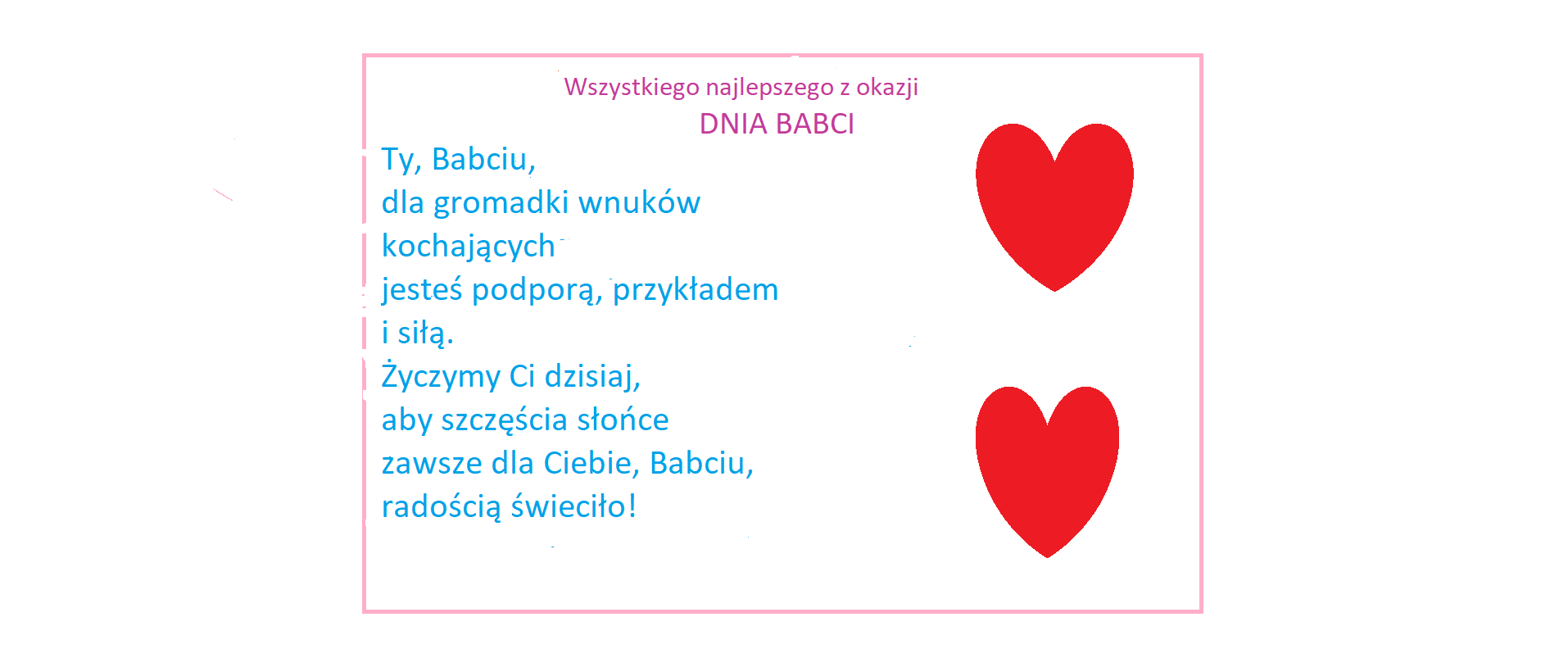 Wszystkiego najlepszego z okazji
DNIA BABCI

Ty, Babciu,
dla gromadki wnuków
kochających
jesteś podporą, przykładem
i siłą.
Życzymy Ci dzisiaj,
aby szczęścia słońce
zawsze dla Ciebie, Babciu,
radością świeciło!